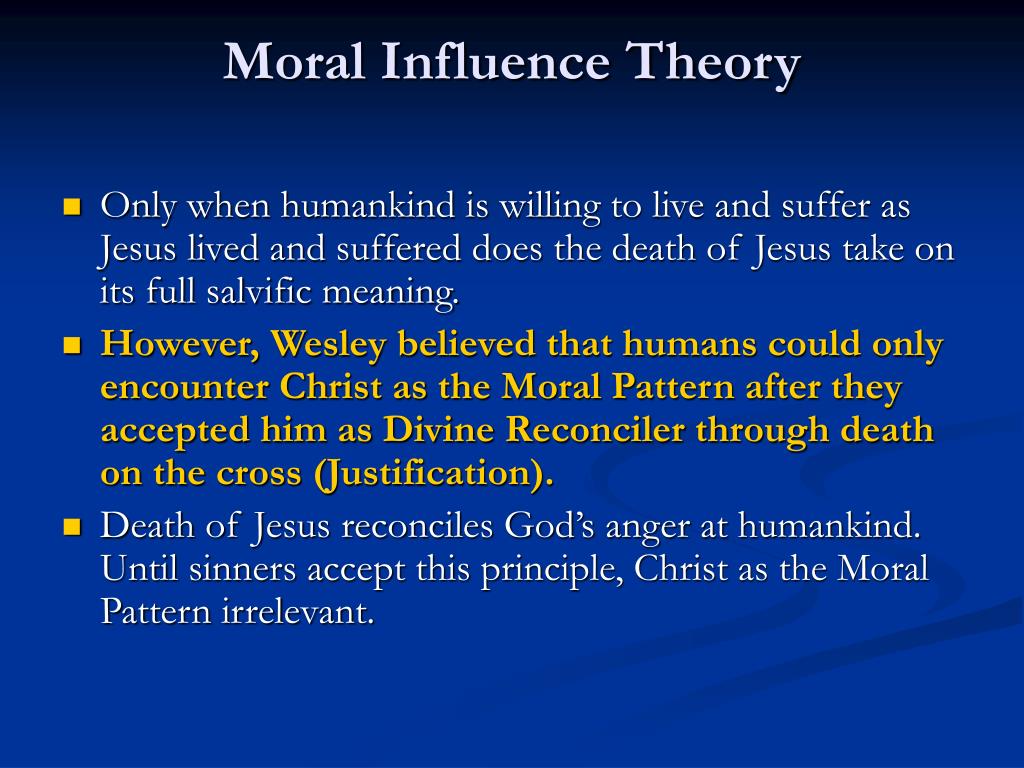 Moral Influence Theory

- Only when humankind is willing to live and suffer as Jesus lived and suffered does the death of Jesus take on its full salvific meaning.
- However, Wesley believed that humans could only encounter Christ as the Moral Pattern after they accepted him as Divine Reconciler through death on the cross (Justification).
- Death of Jesus reconciles God's anger at humankind. Until sinners accept this principle, Christ as the Moral Pattern irrelevant.